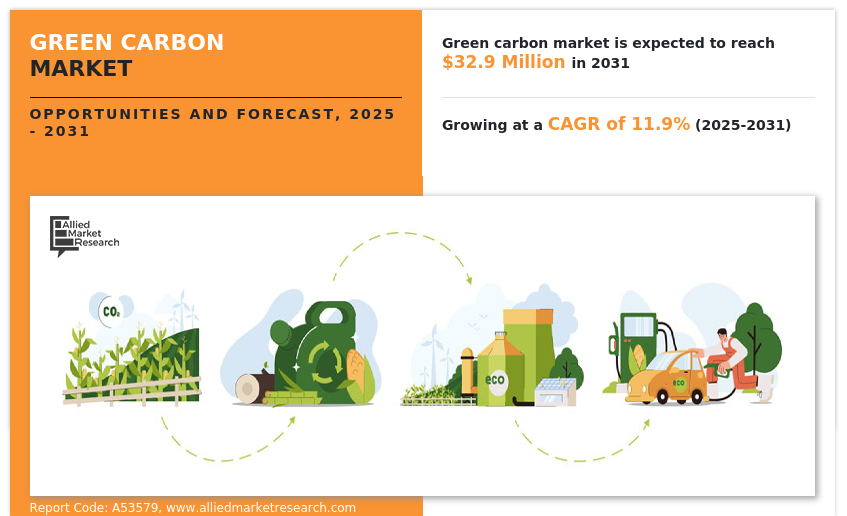 GREEN CARBON MARKET

OPPORTUNITIES AND FORECAST, 2025 - 2031

Green carbon market is expected to reach $32.9 Million in 2031

Growing at a CAGR of 11.9% (2025-2031)

Allied Market Research

$CO_2$

eco

eco

Report Code: A53579, www.alliedmarketresearch.com